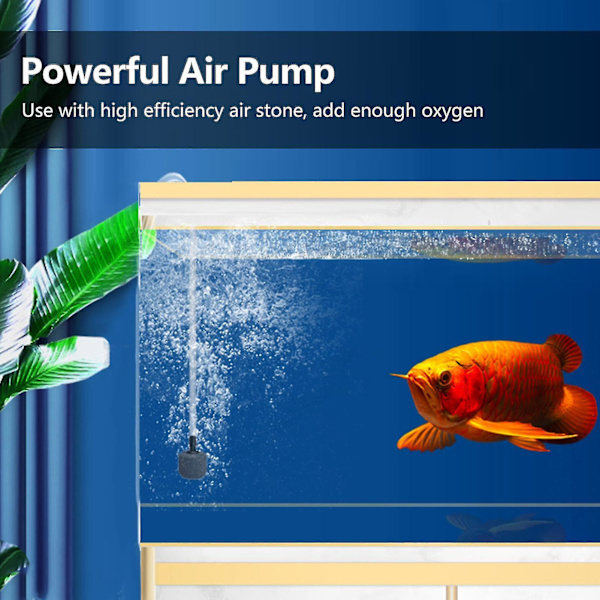 Powerful Air Pump

Use with high efficiency air stone, add enough oxygen